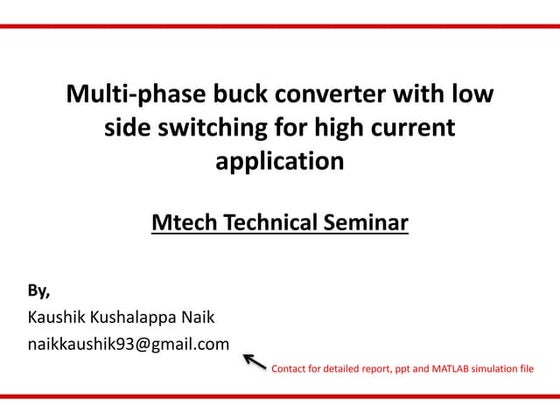 Multi-phase buck converter with low side switching for high current application

Mtech Technical Seminar

By,

Kaushik Kushalappa Naik

naikkaushik93@gmail.com

Contact for detailed report, ppt and MATLAB simulation file